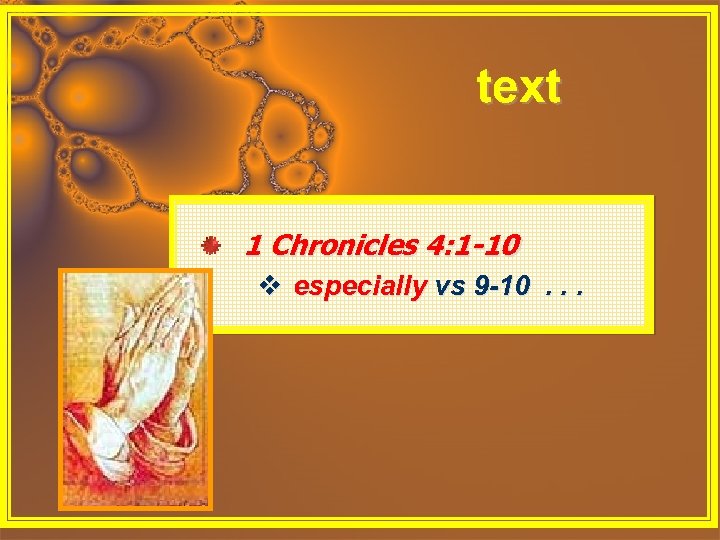 text

1 Chronicles 4:1-10

especially vs 9-10 . . .